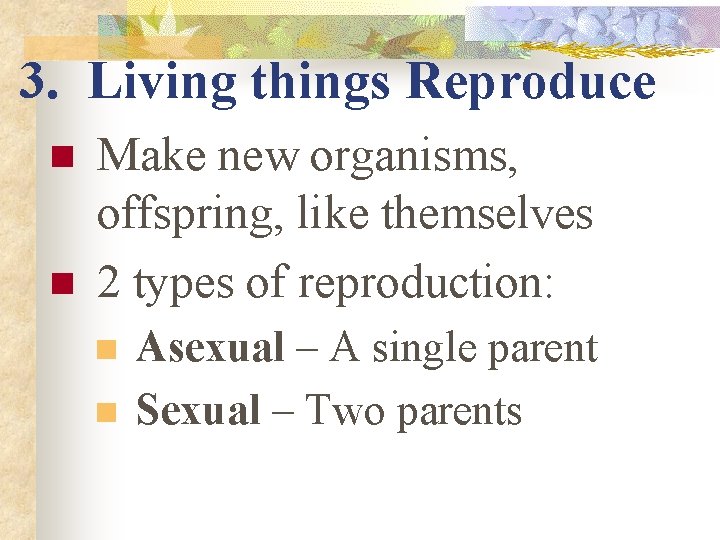 3. Living things Reproduce

Make new organisms, offspring, like themselves

2 types of reproduction:

Asexual – A single parent

Sexual – Two parents